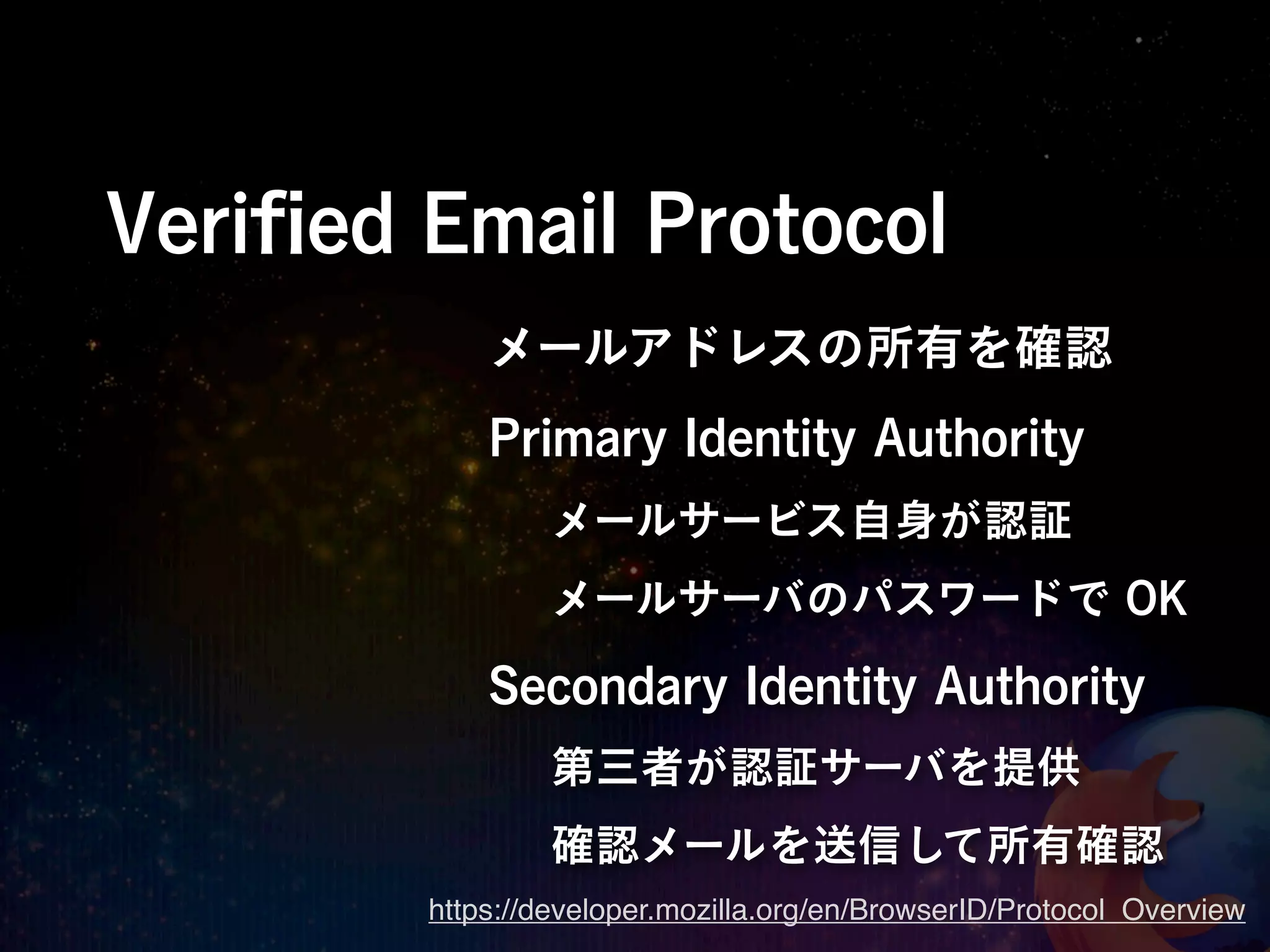 Verified Email Protocol

メールアドレスの所有を確認

Primary Identity Authority

メールサービス自身が認証

メールサーバのパスワードで OK

Secondary Identity Authority

第三者が認証サーバを提供

確認メールを送信して所有確認

https://developer.mozilla.org/en/BrowserID/Protocol_Overview